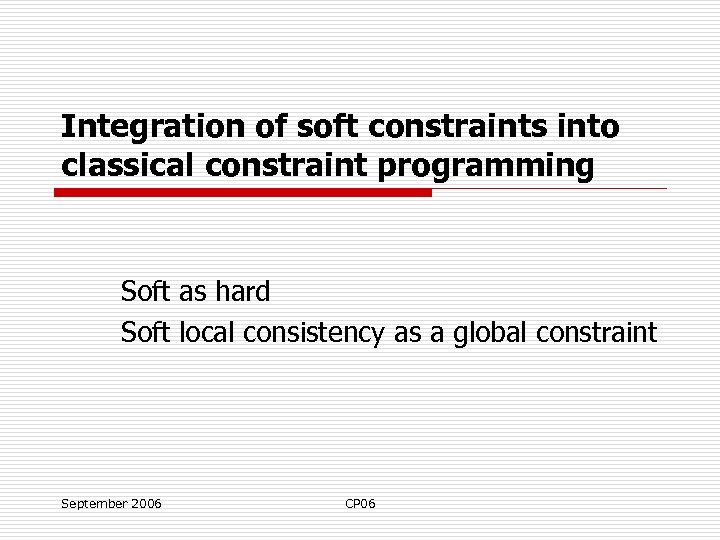 Integration of soft constraints into classical constraint programming

Soft as hard

Soft local consistency as a global constraint

September 2006

CP06